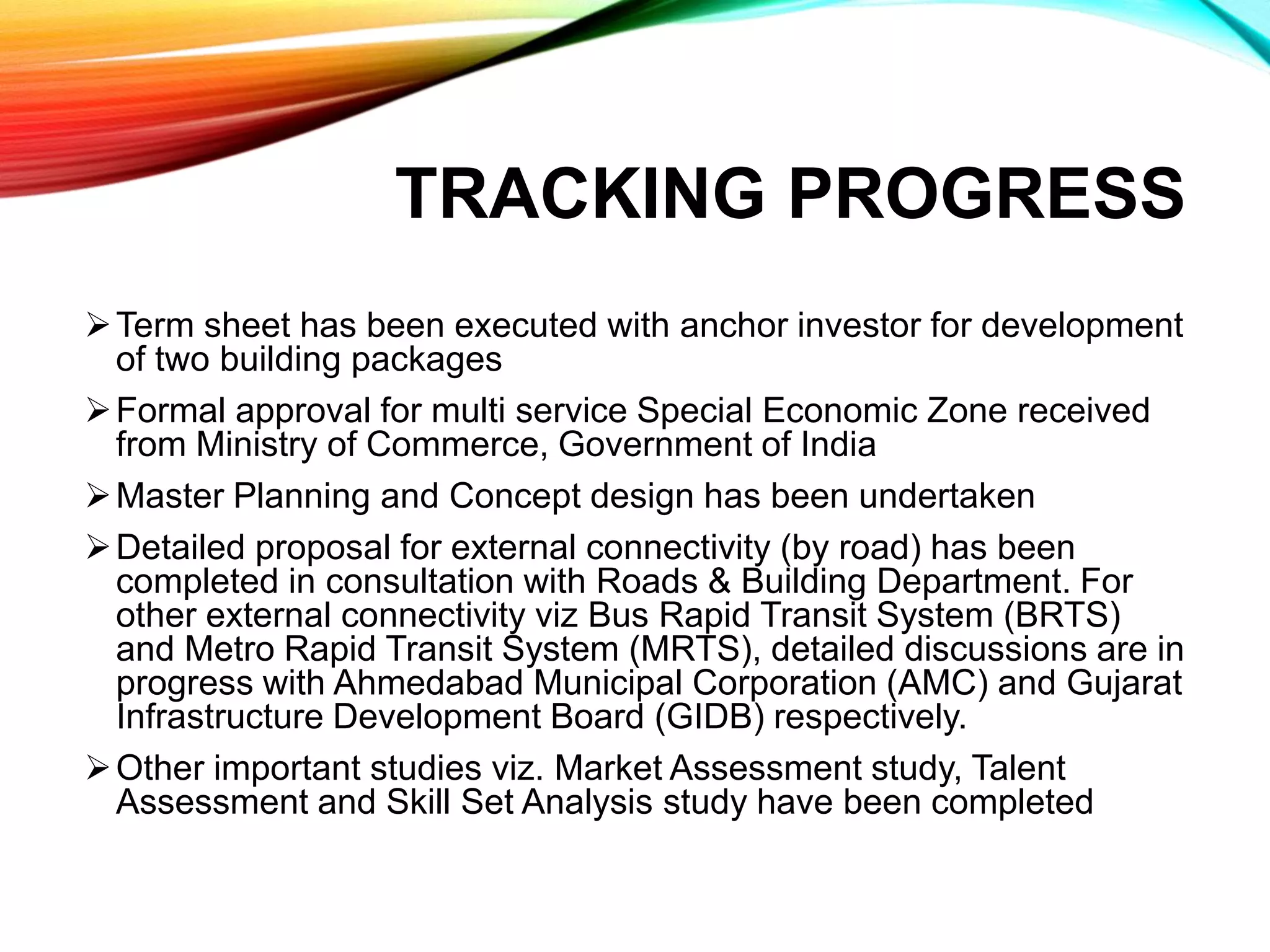 TRACKING PROGRESS

➢ Term sheet has been executed with anchor investor for development of two building packages

➢ Formal approval for multi service Special Economic Zone received from Ministry of Commerce, Government of India

➢ Master Planning and Concept design has been undertaken

➢ Detailed proposal for external connectivity (by road) has been completed in consultation with Roads & Building Department. For other external connectivity viz Bus Rapid Transit System (BRTS) and Metro Rapid Transit System (MRTS), detailed discussions are in progress with Ahmedabad Municipal Corporation (AMC) and Gujarat Infrastructure Development Board (GIDB) respectively.

➢ Other important studies viz. Market Assessment study, Talent Assessment and Skill Set Analysis study have been completed